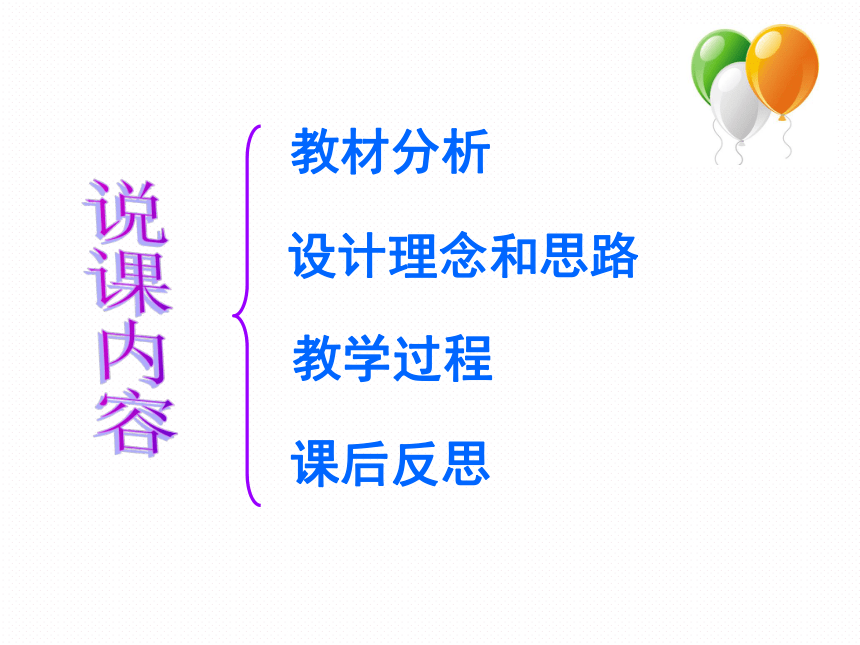 说课内容

教材分析

设计理念和思路

教学过程

课后反思